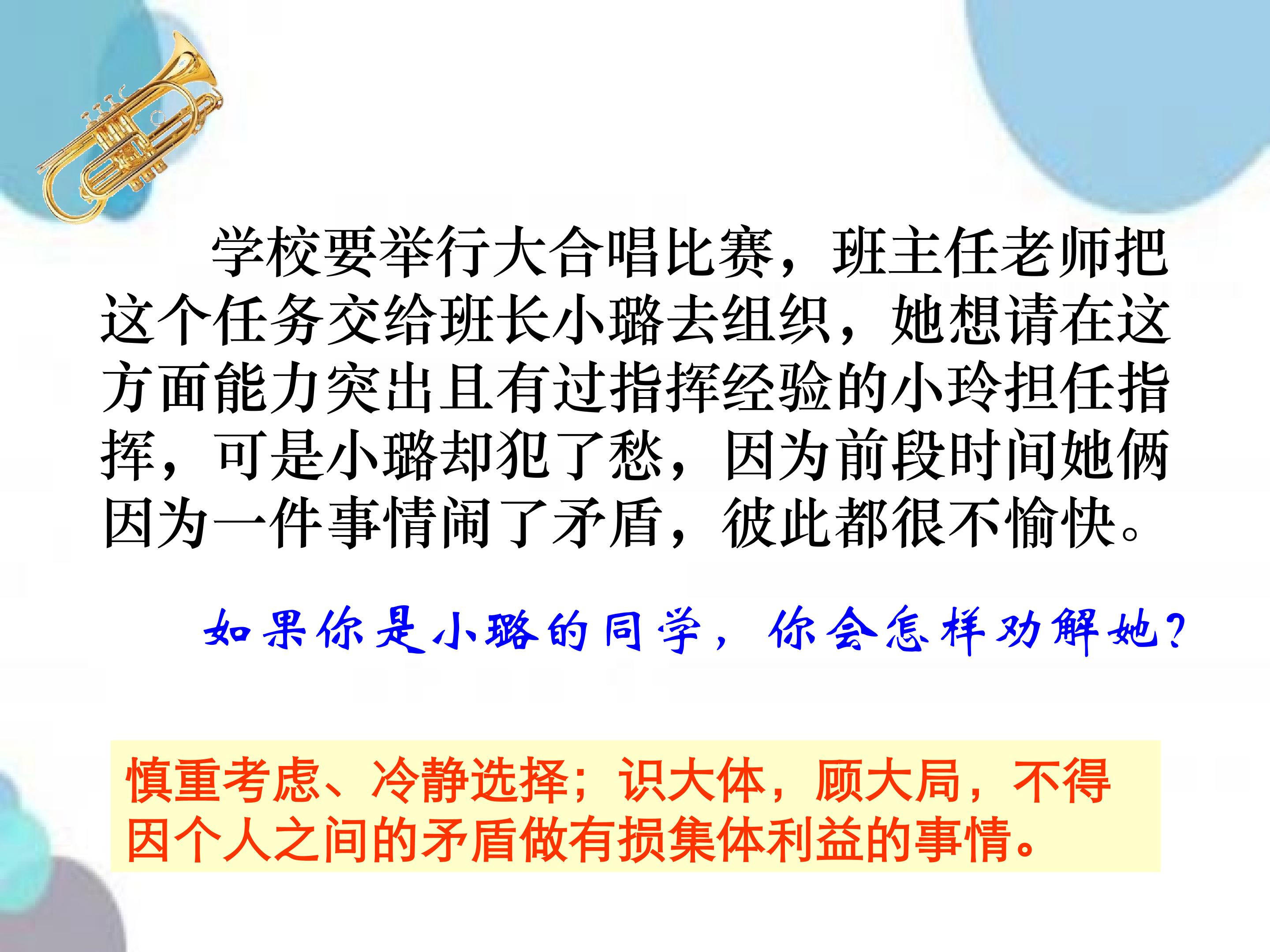 学校要举行大合唱比赛，班主任老师把这个任务交给班长小璐去组织，她想请在这方面能力突出且有过指挥经验的小玲担任指挥，可是小璐却犯了愁，因为前段时间她俩因为一件事情闹了矛盾，彼此都很不愉快。

如果你是小璐的同学，你会怎样劝解她？

慎重考虑、冷静选择；识大体，顾大局，不得因个人之间的矛盾做有损集体利益的事情。